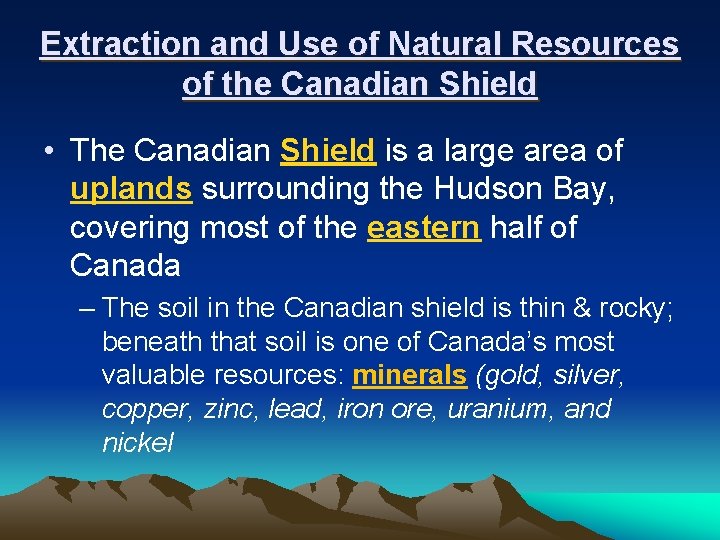 Extraction and Use of Natural Resources of the Canadian Shield

• The Canadian Shield is a large area of uplands surrounding the Hudson Bay, covering most of the eastern half of Canada

– The soil in the Canadian shield is thin & rocky; beneath that soil is one of Canada's most valuable resources: minerals (gold, silver, copper, zinc, lead, iron ore, uranium, and nickel